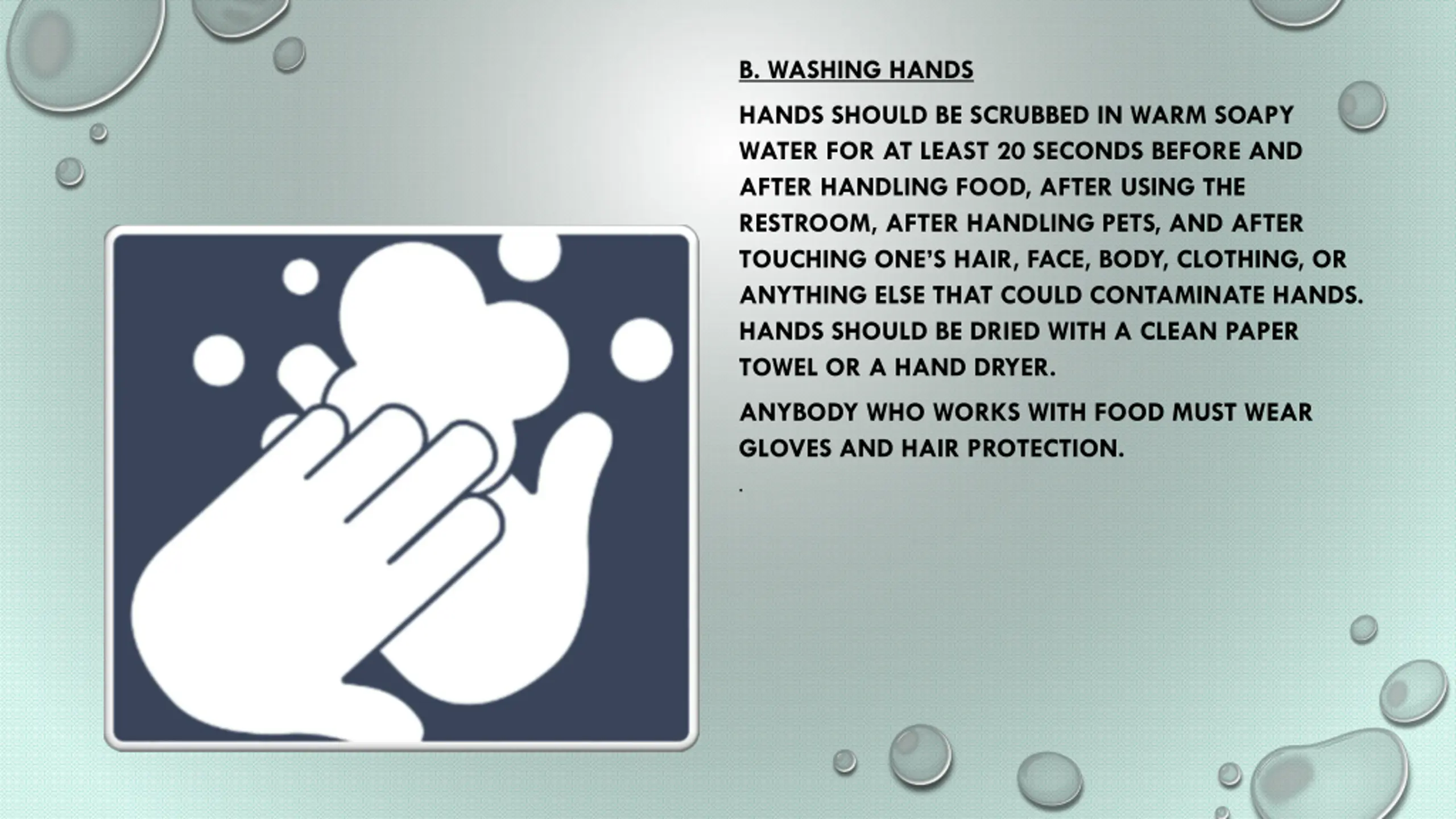 B. WASHING HANDS

HANDS SHOULD BE SCRUBBED IN WARM SOAPY WATER FOR AT LEAST 20 SECONDS BEFORE AND AFTER HANDLING FOOD, AFTER USING THE RESTROOM, AFTER HANDLING PETS, AND AFTER TOUCHING ONE'S HAIR, FACE, BODY, CLOTHING, OR ANYTHING ELSE THAT COULD CONTAMINATE HANDS. HANDS SHOULD BE DRIED WITH A CLEAN PAPER TOWEL OR A HAND DRYER.

ANYBODY WHO WORKS WITH FOOD MUST WEAR GLOVES AND HAIR PROTECTION.

.